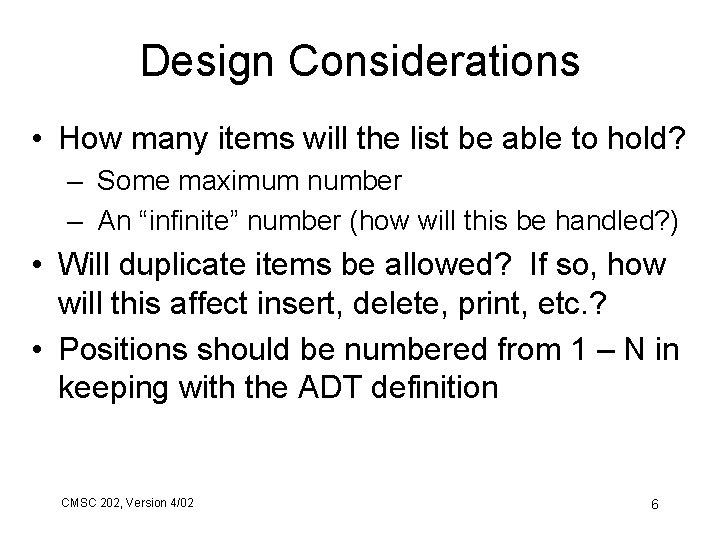 Design Considerations

• How many items will the list be able to hold?
– Some maximum number
– An “infinite” number (how will this be handled?)

• Will duplicate items be allowed? If so, how will this affect insert, delete, print, etc.?

• Positions should be numbered from 1 – N in keeping with the ADT definition

CMSC 202, Version 4/02

6